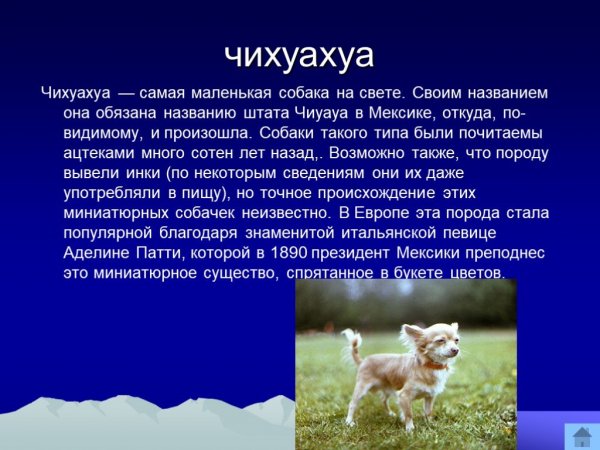 чихуахуа

Чихуахуа — самая маленькая собака на свете. Своим названием она обязана названию штата Чиуауа в Мексике, откуда, по-видимому, и произошла. Собаки такого типа были почитаемы ацтеками много сотен лет назад,. Возможно также, что породу вывели инки (по некоторым сведениям они их даже употребляли в пищу), но точное происхождение этих миниатюрных собачек неизвестно. В Европе эта порода стала популярной благодаря знаменитой итальянской певице Аделине Патти, которой в 1890 президент Мексики преподнес это миниатюрное существо, спрятанное в букете цветов.